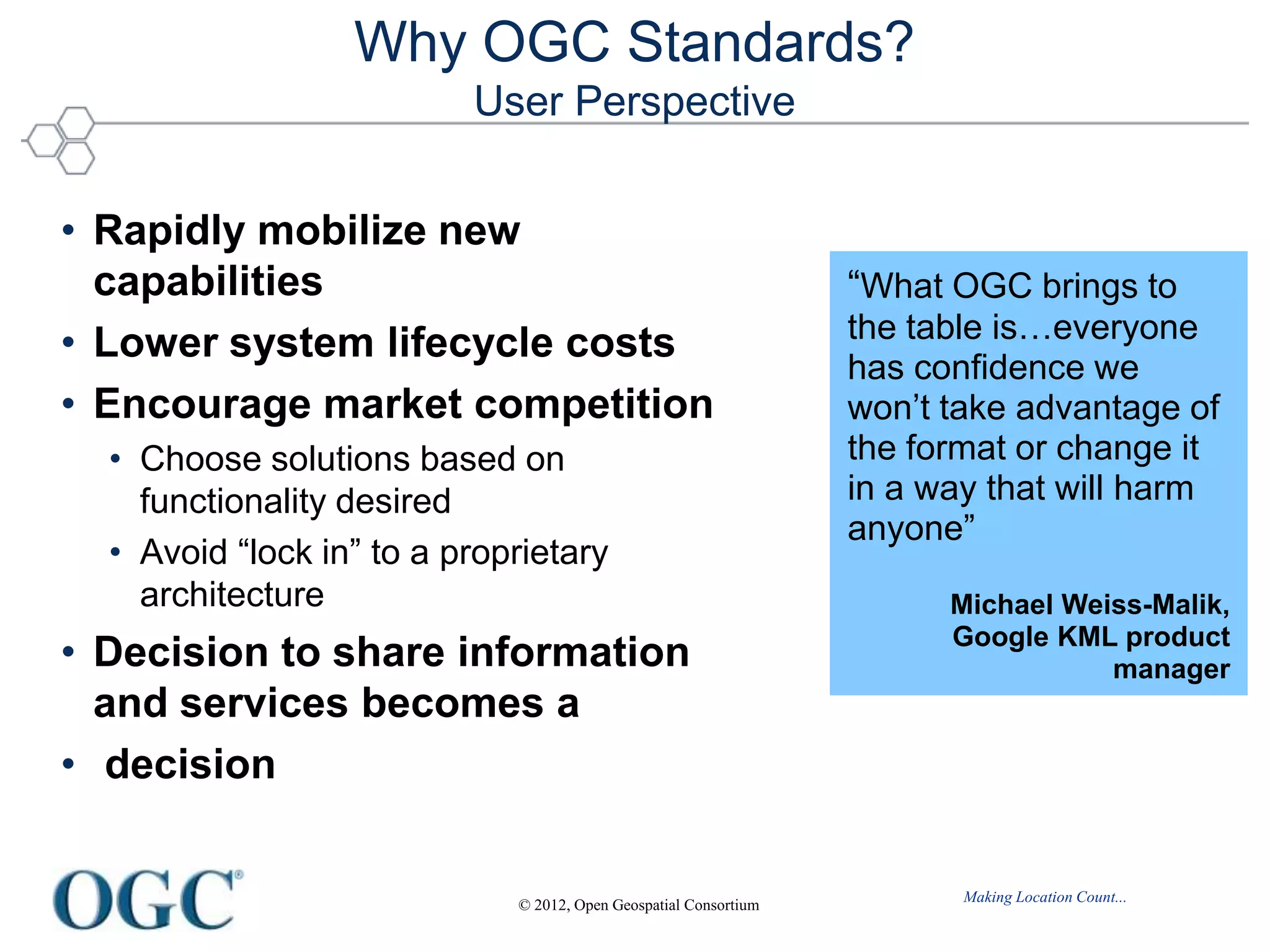 Why OGC Standards?
User Perspective

• Rapidly mobilize new capabilities
• Lower system lifecycle costs
• Encourage market competition
  • Choose solutions based on functionality desired
  • Avoid “lock in” to a proprietary architecture
• Decision to share information and services becomes a
• decision

“What OGC brings to the table is…everyone has confidence we won’t take advantage of the format or change it in a way that will harm anyone”

Michael Weiss-Malik, Google KML product manager

OGC®

© 2012, Open Geospatial Consortium

Making Location Count...